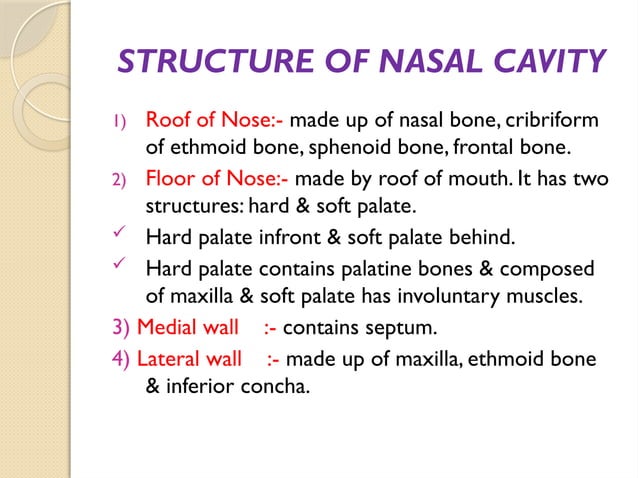 STRUCTURE OF NASAL CAVITY

1) Roof of Nose:- made up of nasal bone, cribriform of ethmoid bone, sphenoid bone, frontal bone.

2) Floor of Nose:- made by roof of mouth. It has two structures: hard & soft palate.

✓ Hard palate infront & soft palate behind.

✓ Hard palate contains palatine bones & composed of maxilla & soft palate has involuntary muscles.

3) Medial wall :- contains septum.

4) Lateral wall :- made up of maxilla, ethmoid bone & inferior concha.